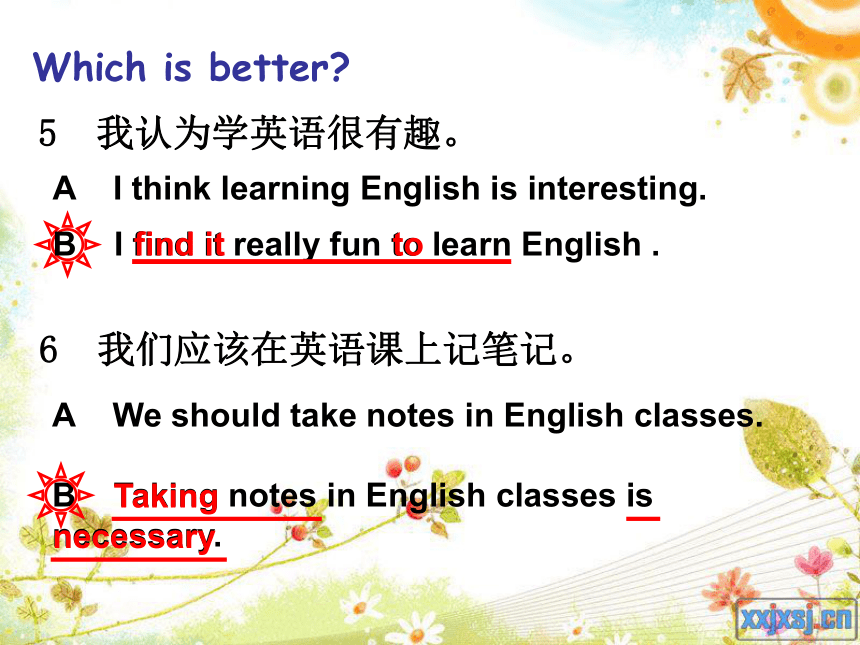 Which is better?

5 我认为学英语很有趣。

A I think learning English is interesting.

B I find it really fun to learn English .

6 我们应该在英语课上记笔记。

A We should take notes in English classes.

B Taking notes in English classes is necessary.

xxjxsj.cn